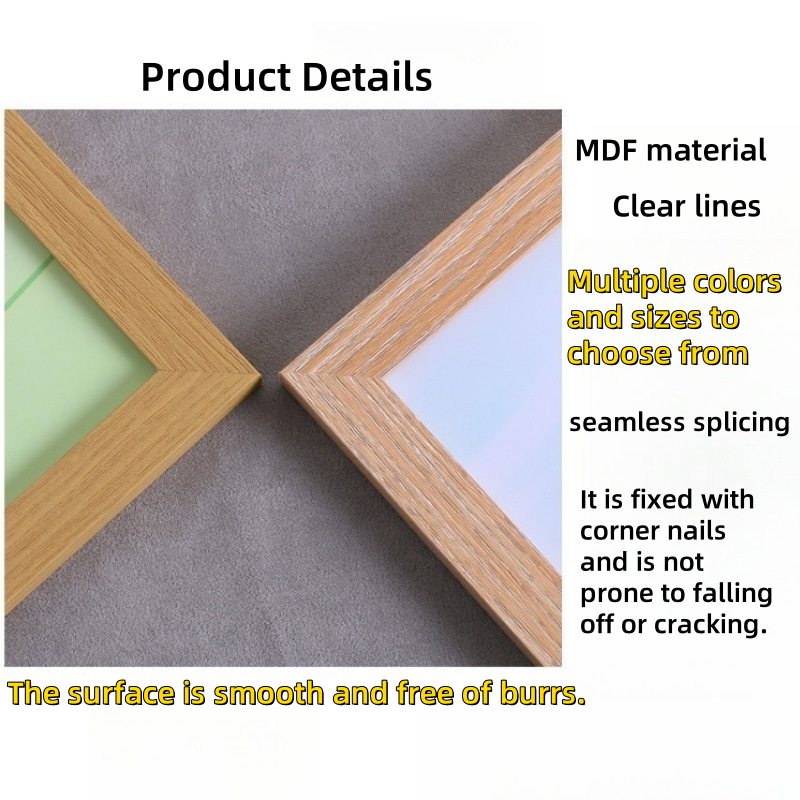 Product Details

MDF material

Clear lines

Multiple colors and sizes to choose from

seamless splicing

It is fixed with corner nails and is not prone to falling off or cracking.

The surface is smooth and free of burrs.